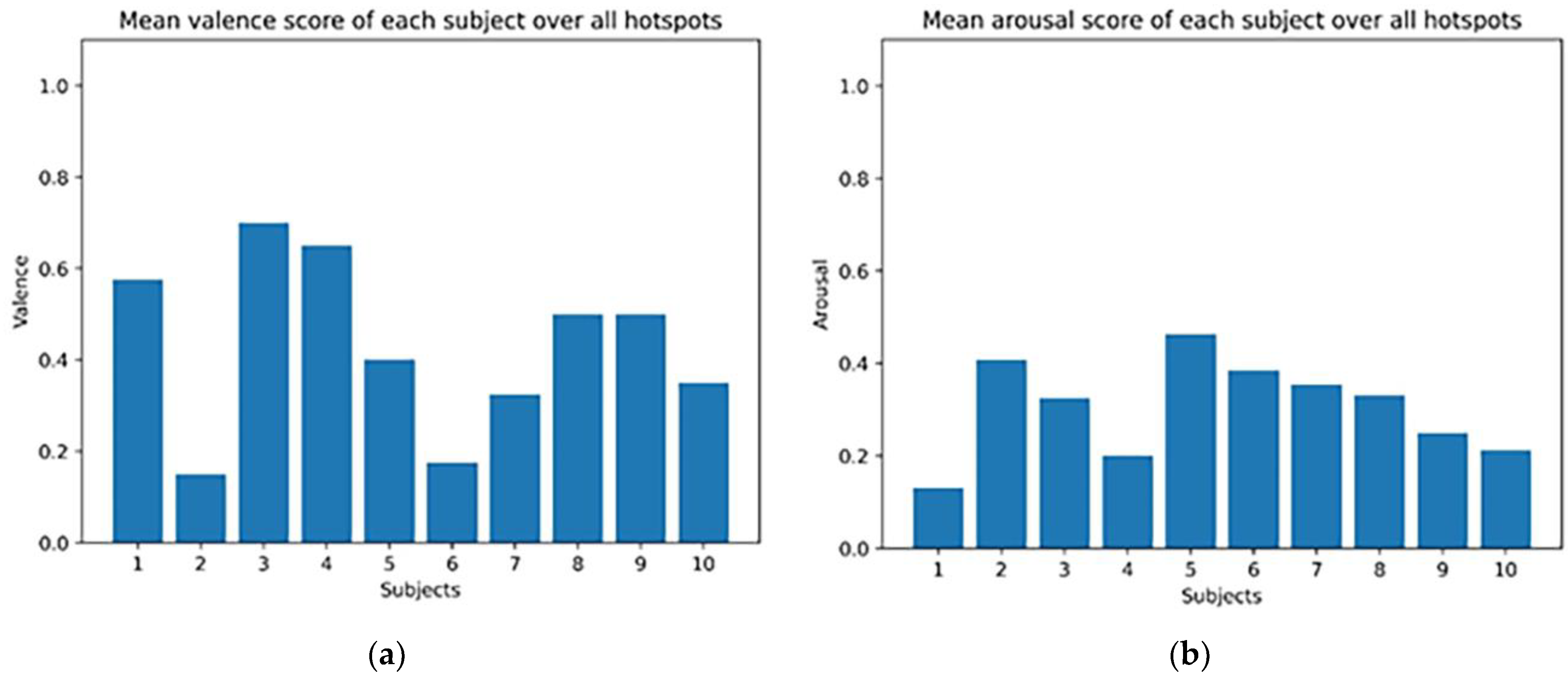 Mean valence score of each subject over all hotspots

1.0
0.8
0.6
0.4
0.2
0.0

Valence

1 2 3 4 5 6 7 8 9 10

Subjects

(a)

Mean arousal score of each subject over all hotspots

1.0
0.8
0.6
0.4
0.2
0.0

Arousal

1 2 3 4 5 6 7 8 9 10

Subjects

(b)